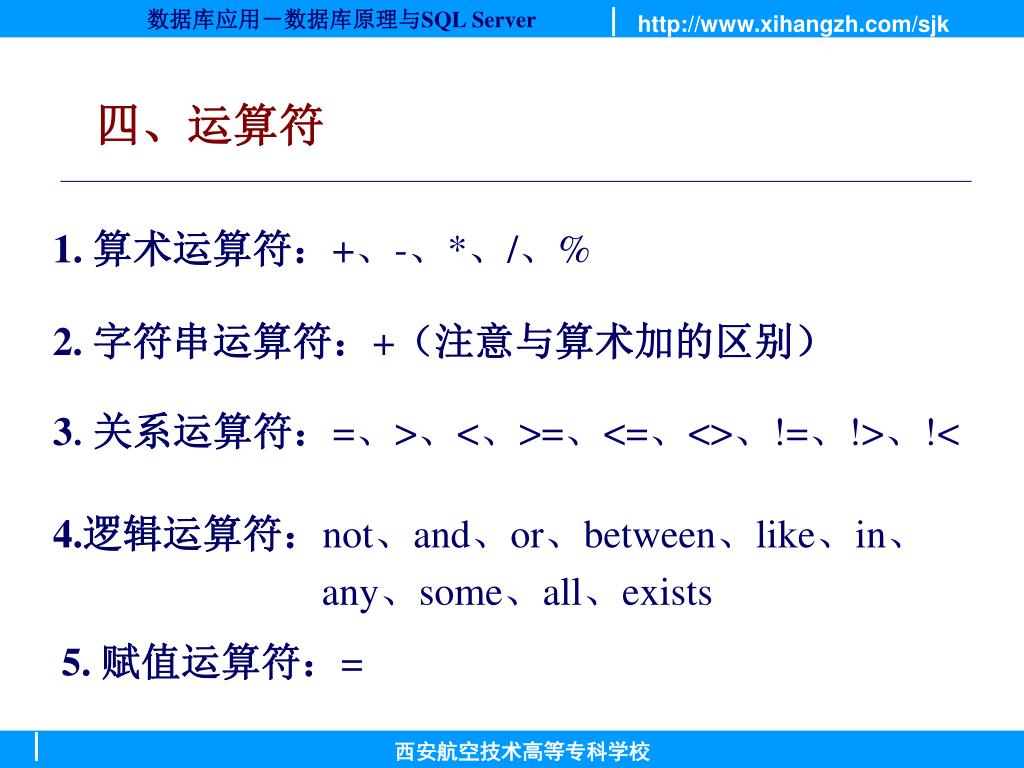 数据库应用－数据库原理与SQL Server

http://www.xihangzh.com/sjk

四、运算符

1. 算术运算符：+、-、*、/、%

2. 字符串运算符：+（注意与算术加的区别）

3. 关系运算符：=、>、<、>=、<=、<>、!=、!>、!<

4.逻辑运算符：not、and、or、between、like、in、any、some、all、exists

5. 赋值运算符：=

西安航空技术高等专科学校